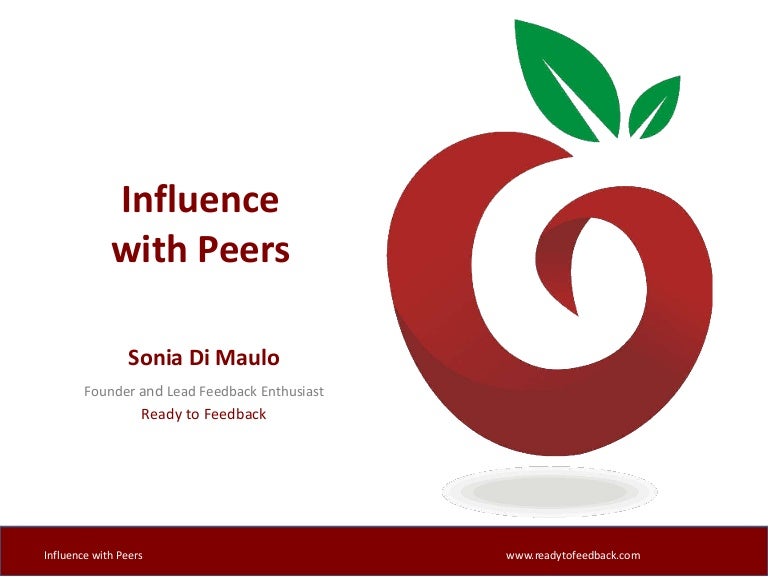 Influence with Peers

Sonia Di Maulo

Founder and Lead Feedback Enthusiast

Ready to Feedback

Influence with Peers

www.readytofeedback.com